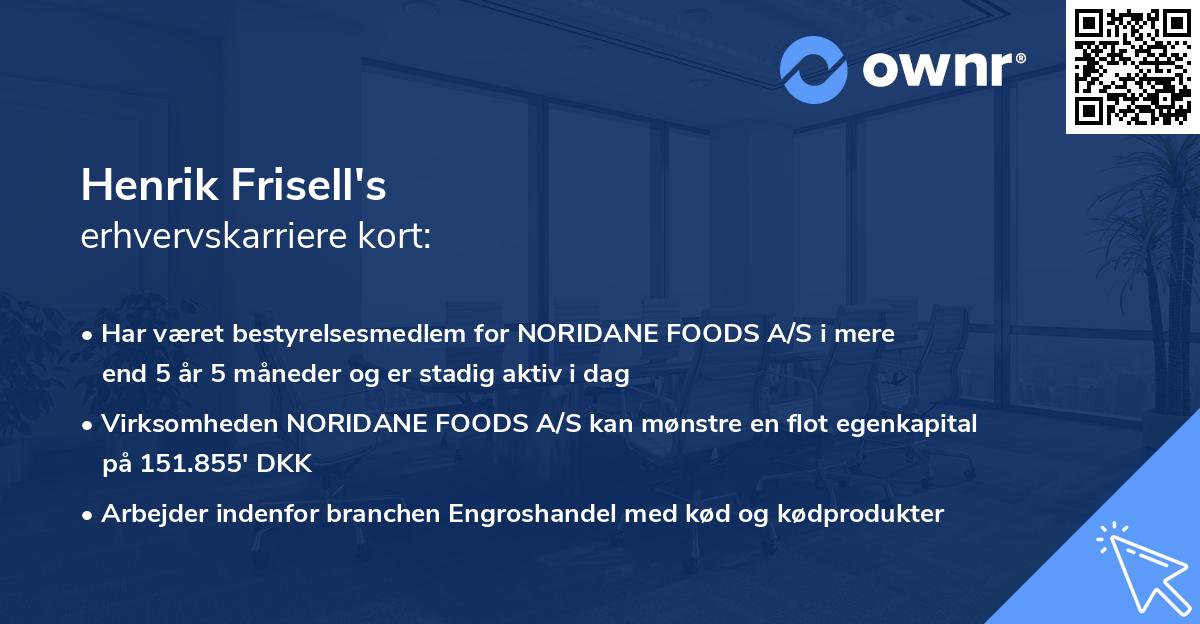 ownr®

Henrik Frisell's
erhvervskarriere kort:

• Har været bestyrelsesmedlem for NORIDANE FOODS A/S i mere end 5 år 5 måneder og er stadig aktiv i dag

• Virksomheden NORIDANE FOODS A/S kan mønstre en flot egenkapital på 151.855' DKK

• Arbejder indenfor branchen Engroshandel med kød og kødprodukter